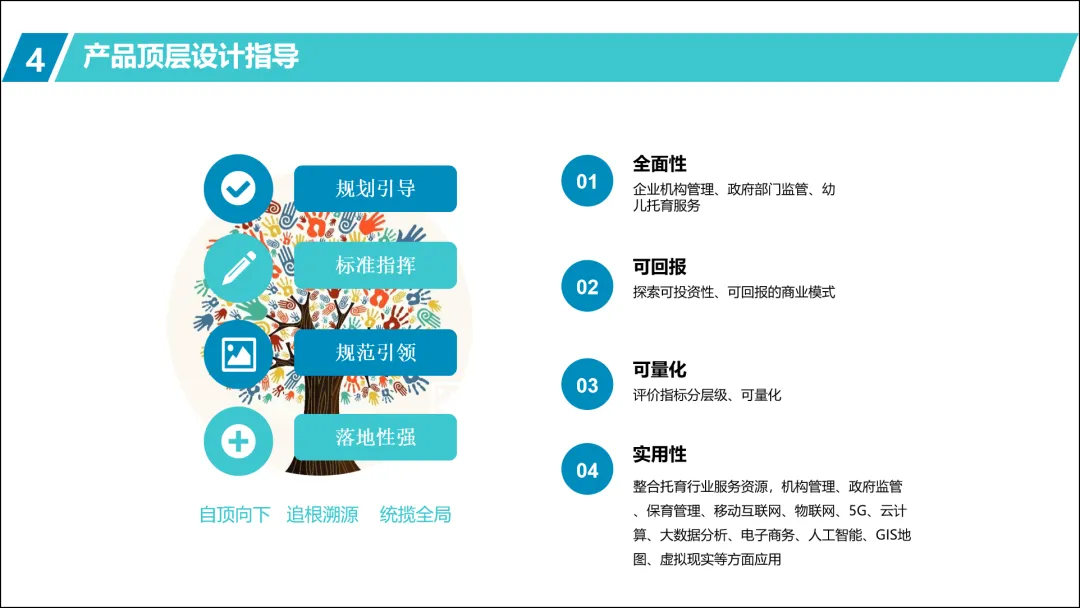 4 产品顶层设计指导

规划引导

标准指挥

规范引领

落地性强

自顶向下 追根溯源 统揽全局

01 全面性
企业机构管理、政府部门监管、幼儿托育服务

02 可回报
探索可投资性、可回报的商业模式

03 可量化
评价指标分层级、可量化

04 实用性
整合托育行业服务资源，机构管理、政府监管、保育管理、移动互联网、物联网、5G、云计算、大数据分析、电子商务、人工智能、GIS地图、虚拟现实等方面应用